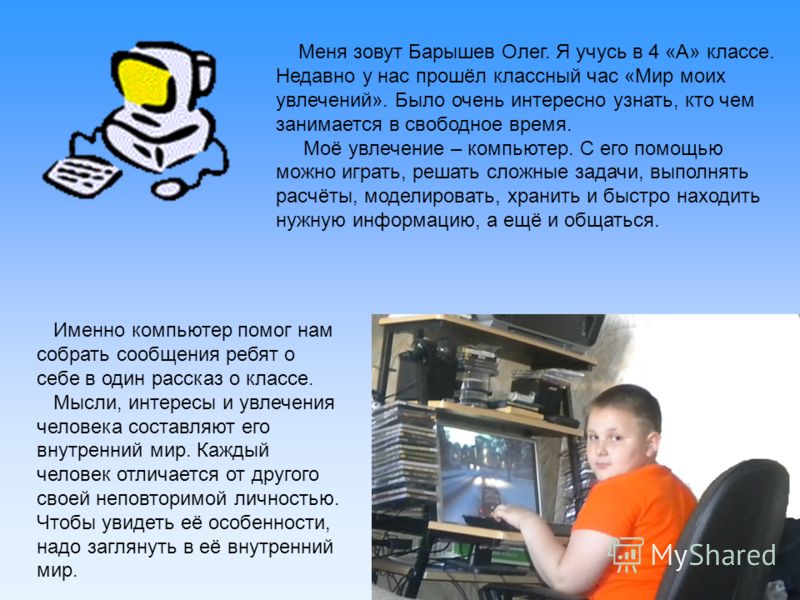 Меня зовут Барышев Олег. Я учусь в 4 «А» классе. Недавно у нас прошёл классный час «Мир моих увлечений». Было очень интересно узнать, кто чем занимается в свободное время.

Моё увлечение – компьютер. С его помощью можно играть, решать сложные задачи, выполнять расчёты, моделировать, хранить и быстро находить нужную информацию, а ещё и общаться.

Именно компьютер помог нам собрать сообщения ребят о себе в один рассказ о классе.

Мысли, интересы и увлечения человека составляют его внутренний мир. Каждый человек отличается от другого своей неповторимой личностью. Чтобы увидеть её особенности, надо заглянуть в её внутренний мир.

MyShared